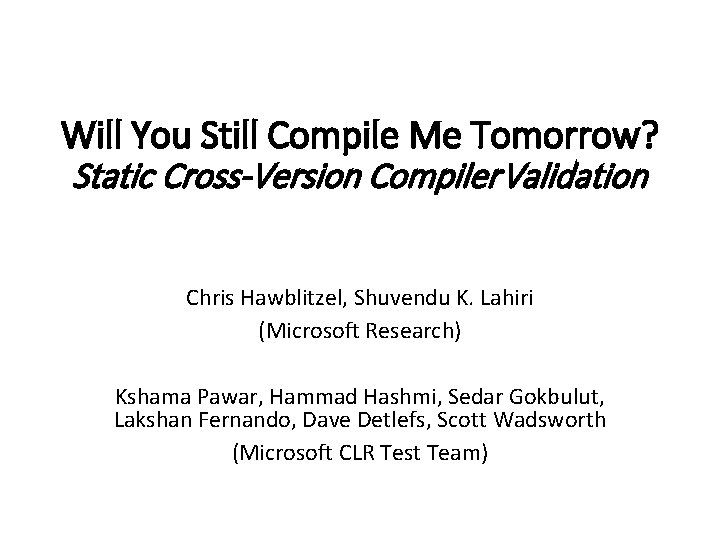 Will You Still Compile Me Tomorrow?
Static Cross-Version Compiler Validation

Chris Hawblitzel, Shuvendu K. Lahiri
(Microsoft Research)

Kshama Pawar, Hammad Hashmi, Sedar Gokbulut, Lakshan Fernando, Dave Detlefs, Scott Wadsworth
(Microsoft CLR Test Team)